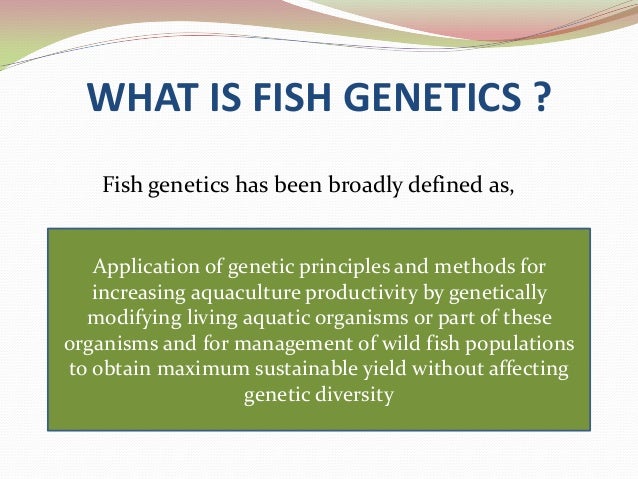 WHAT IS FISH GENETICS ?

Fish genetics has been broadly defined as,

Application of genetic principles and methods for increasing aquaculture productivity by genetically modifying living aquatic organisms or part of these organisms and for management of wild fish populations to obtain maximum sustainable yield without affecting genetic diversity